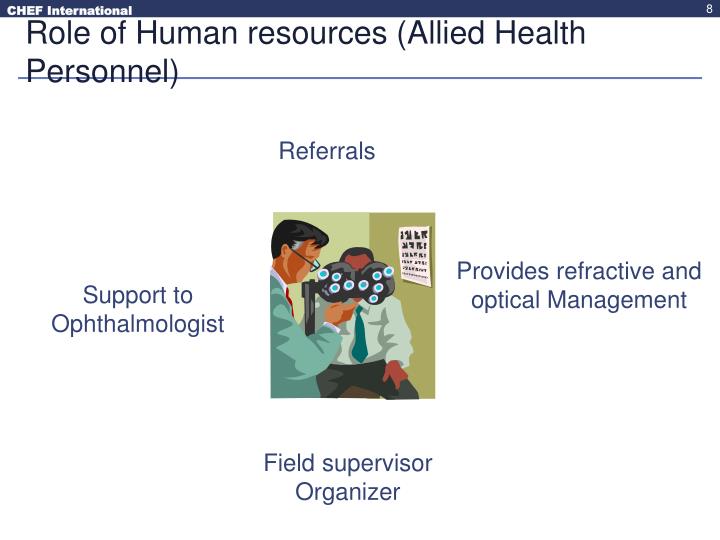 CHEF International

8

Role of Human resources (Allied Health Personnel)

Referrals

Support to Ophthalmologist

Provides refractive and optical Management

Field supervisor Organizer